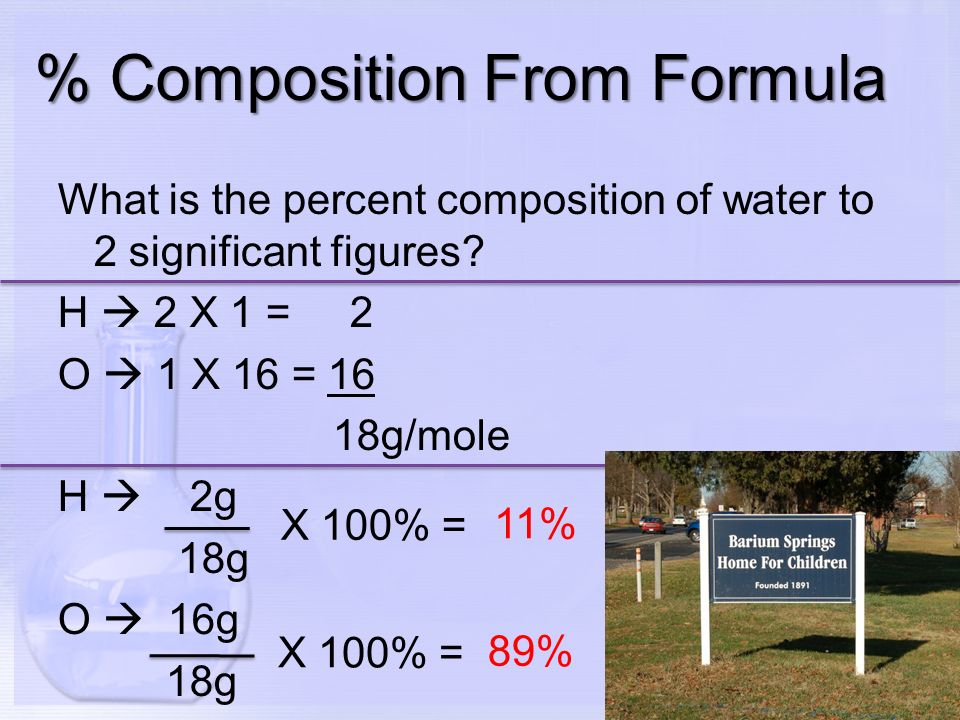 % Composition From Formula

What is the percent composition of water to 2 significant figures?

H → 2 X 1 = 2

O → 1 X 16 = 16

18g/mole

H → $\frac{2g}{18g}$ X 100% = 11%

O → $\frac{16g}{18g}$ X 100% = 89%

Barium Springs
Home For Children
Founded 1891